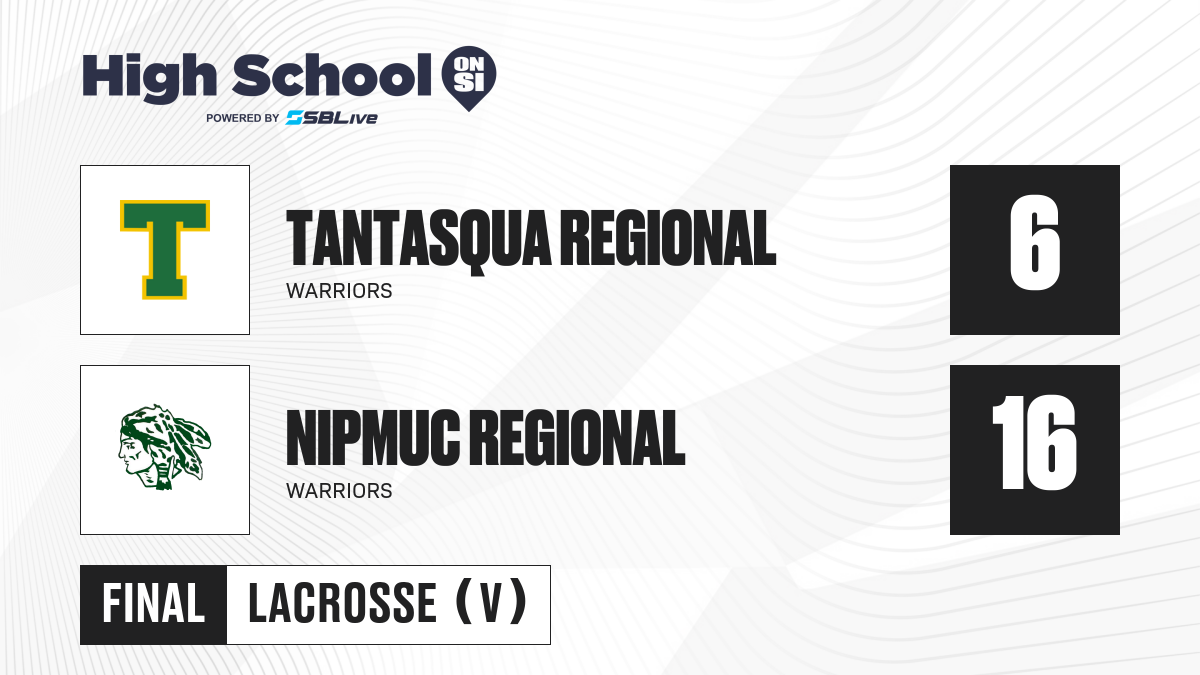 High School ON SI
POWERED BY SBLive

T

TANTASQUA REGIONAL
WARRIORS

6

NIPMUC REGIONAL
WARRIORS

16

FINAL LACROSSE (V)